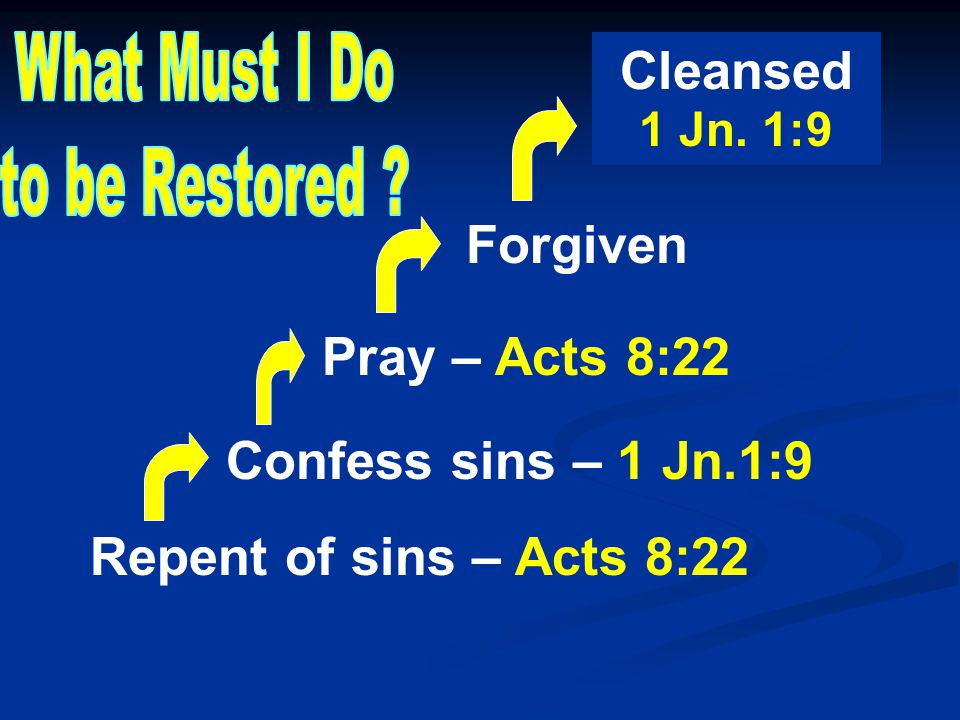 What Must I Do to be Restored ?

Cleansed
1 Jn. 1:9

Forgiven

Pray – Acts 8:22

Confess sins – 1 Jn.1:9

Repent of sins – Acts 8:22